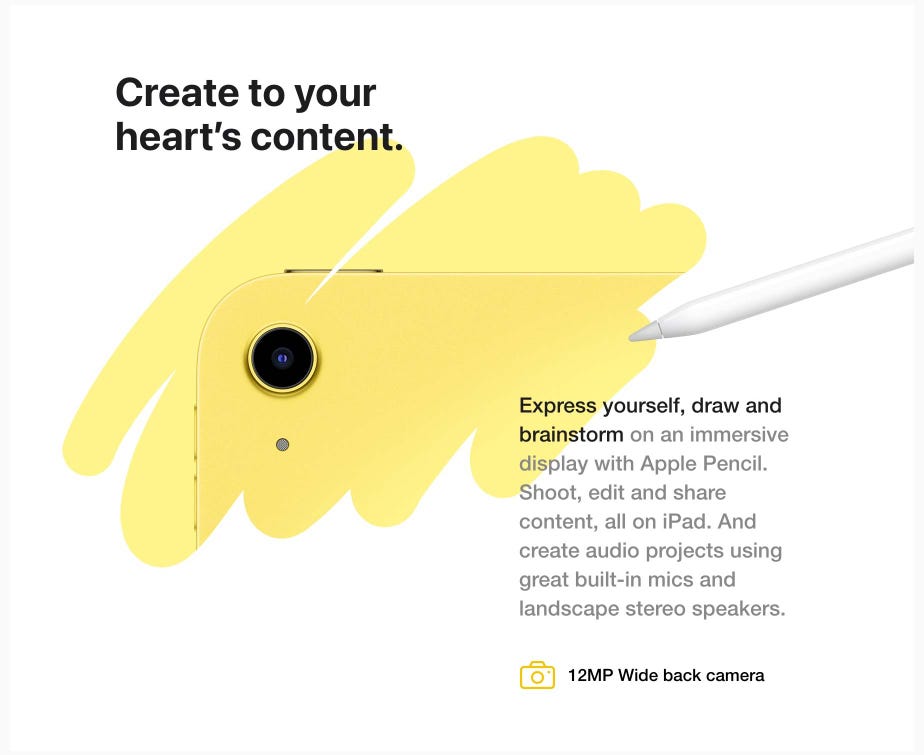 Create to your heart's content.

Express yourself, draw and brainstorm on an immersive display with Apple Pencil. Shoot, edit and share content, all on iPad. And create audio projects using great built-in mics and landscape stereo speakers.

12MP Wide back camera